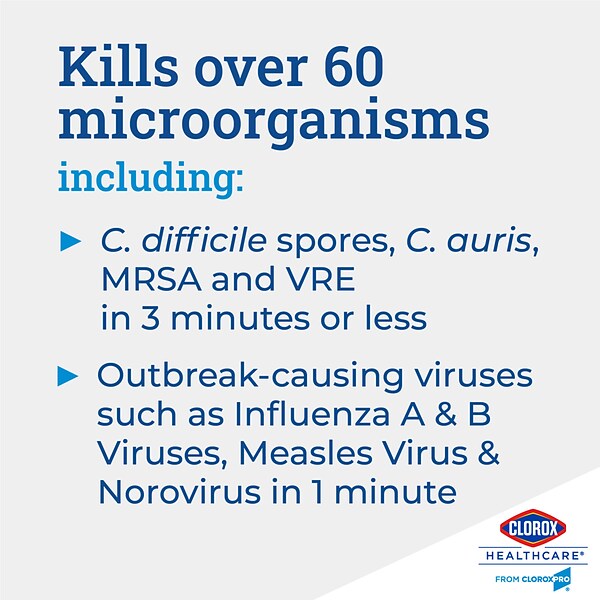 Kills over 60 microorganisms

including:

► C. difficile spores, C. auris, MRSA and VRE in 3 minutes or less

► Outbreak-causing viruses such as Influenza A & B Viruses, Measles Virus & Norovirus in 1 minute

CLOROX
HEALTHCARE®
FROM CLOROXPRO®